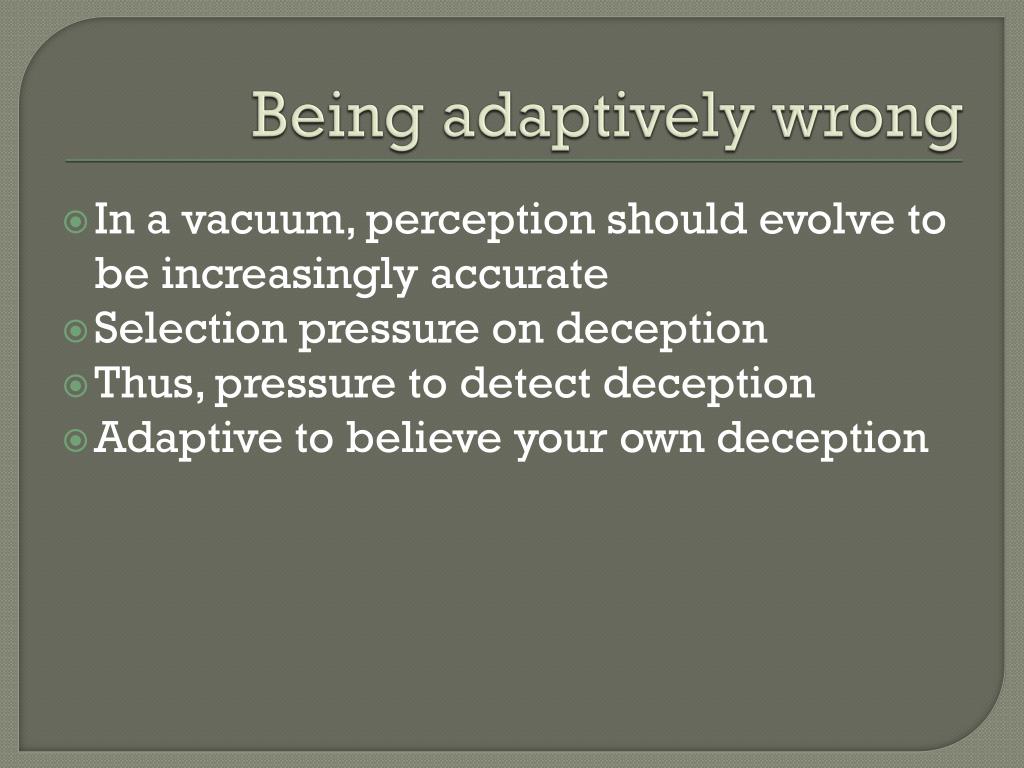 Being adaptively wrong

In a vacuum, perception should evolve to be increasingly accurate
Selection pressure on deception
Thus, pressure to detect deception
Adaptive to believe your own deception